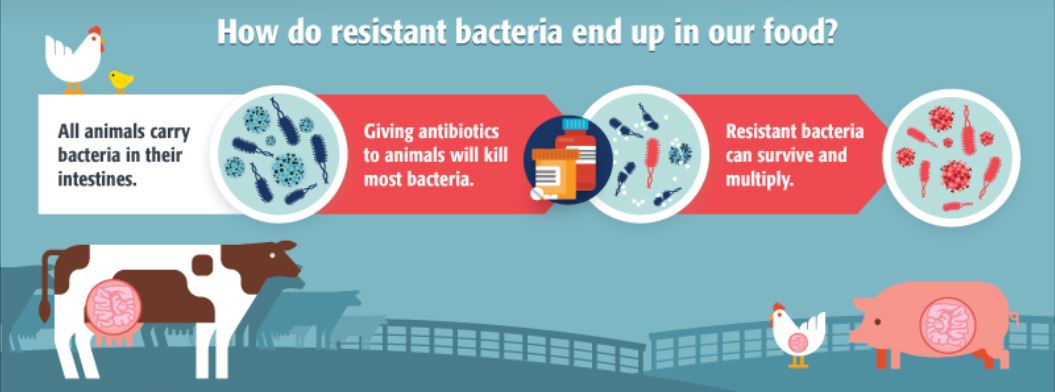 How do resistant bacteria end up in our food?

All animals carry bacteria in their intestines.

Giving antibiotics to animals will kill most bacteria.

Resistant bacteria can survive and multiply.